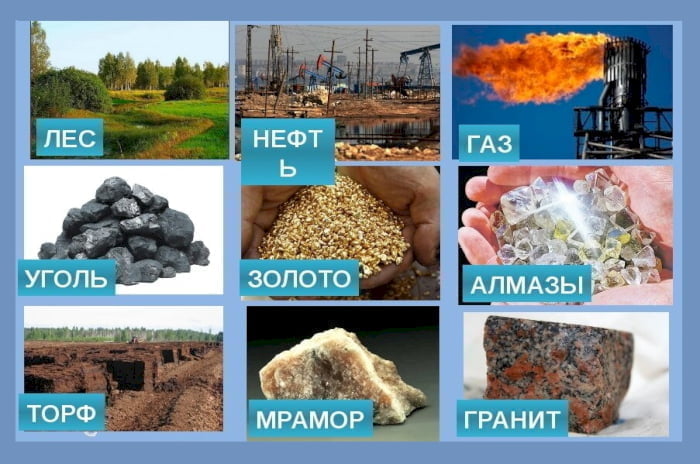 ЛЕС

НЕФТЬ

ГАЗ

УГОЛЬ

ЗОЛОТО

АЛМАЗЫ

ТОРФ

МРАМОР

ГРАНИТ